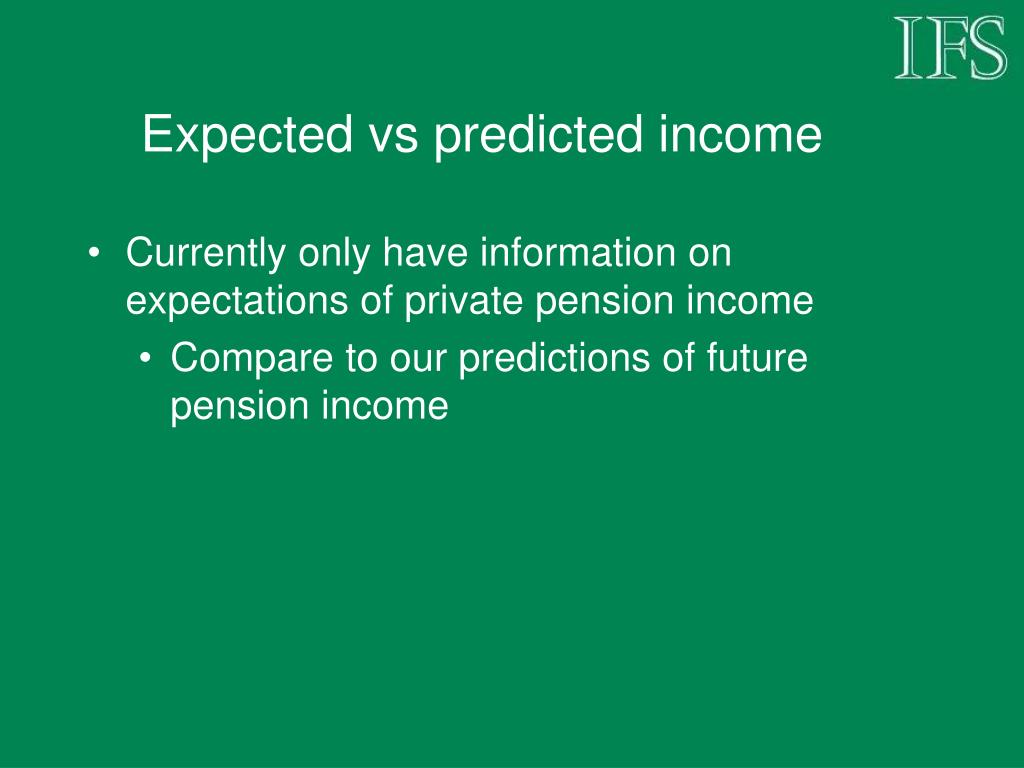 IFS

Expected vs predicted income

• Currently only have information on expectations of private pension income
  • Compare to our predictions of future pension income